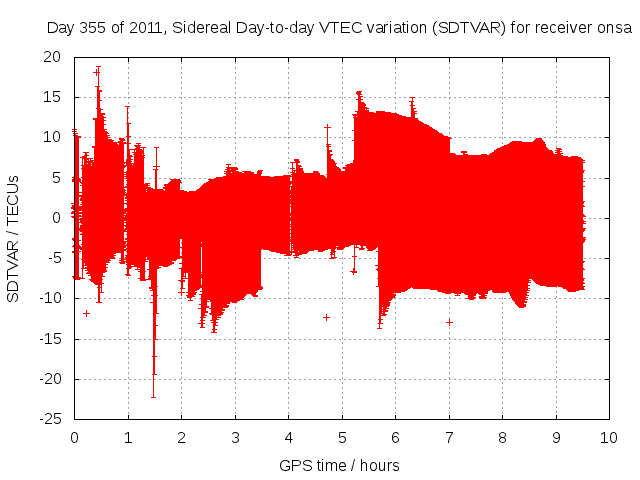 Day 355 of 2011, Sidereal Day-to-day VTEC variation (SDTVAR) for receiver onsa

SDTVAR / TECUs

20
15
10
5
0
-5
-10
-15
-20
-25

0 1 2 3 4 5 6 7 8 9 10

GPS time / hours